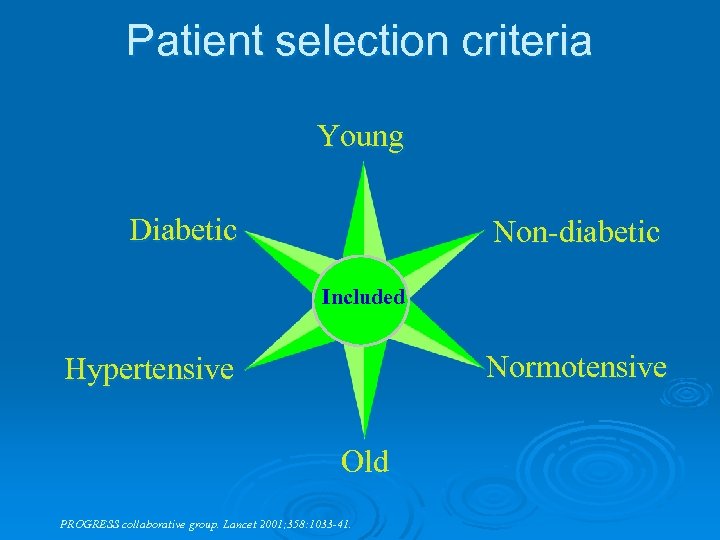 Patient selection criteria

Young

Diabetic

Non-diabetic

Included

Hypertensive

Normotensive

Old

PROGRESS collaborative group. Lancet 2001;358:1033-41.